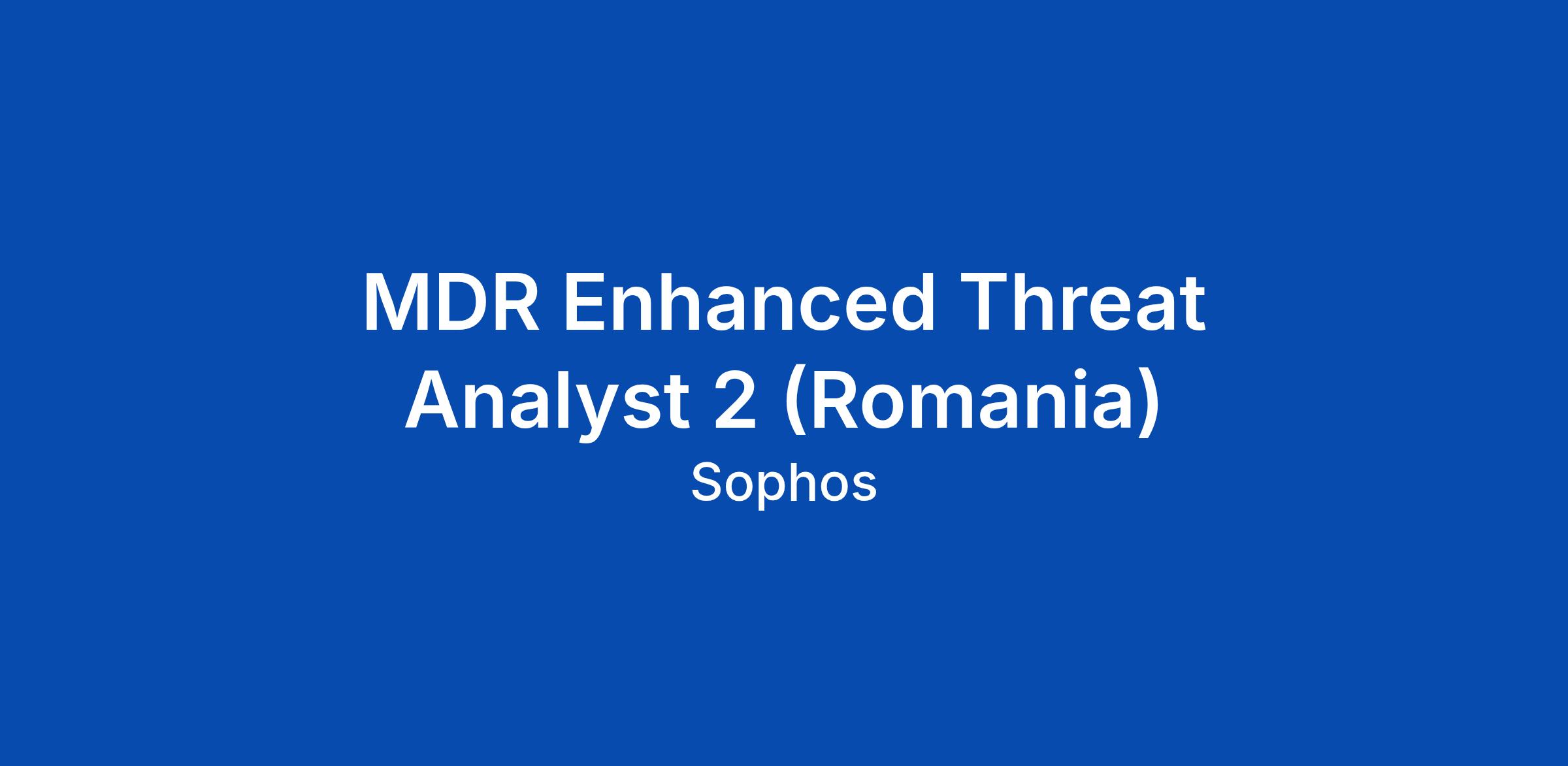 MDR Enhanced Threat Analyst 2 (Romania)

Sophos